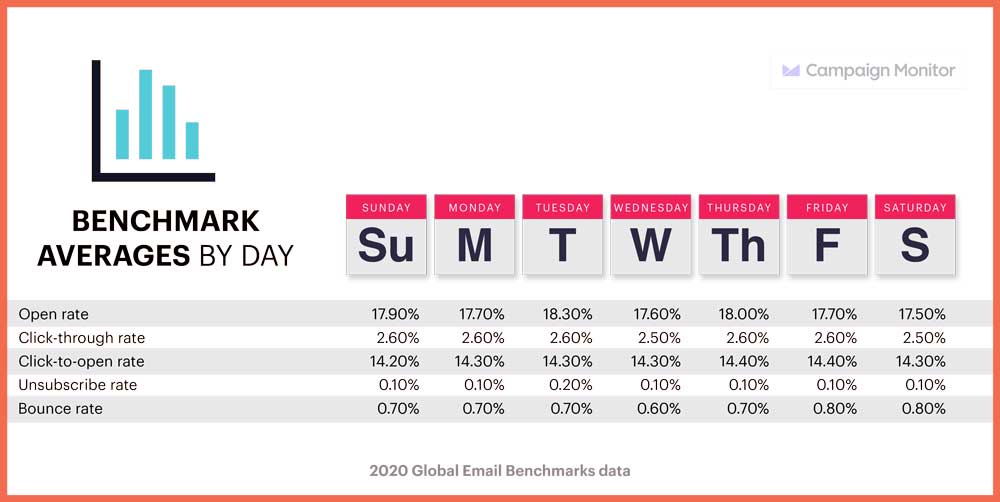 Campaign Monitor

BENCHMARK AVERAGES BY DAY

| | SUNDAY Su | MONDAY M | TUESDAY T | WEDNESDAY W | THURSDAY Th | FRIDAY F | SATURDAY S |
|---|---|---|---|---|---|---|---|
| Open rate | 17.90% | 17.70% | 18.30% | 17.60% | 18.00% | 17.70% | 17.50% |
| Click-through rate | 2.60% | 2.60% | 2.60% | 2.50% | 2.60% | 2.60% | 2.50% |
| Click-to-open rate | 14.20% | 14.30% | 14.30% | 14.30% | 14.40% | 14.40% | 14.30% |
| Unsubscribe rate | 0.10% | 0.10% | 0.20% | 0.10% | 0.10% | 0.10% | 0.10% |
| Bounce rate | 0.70% | 0.70% | 0.70% | 0.60% | 0.70% | 0.80% | 0.80% |

2020 Global Email Benchmarks data